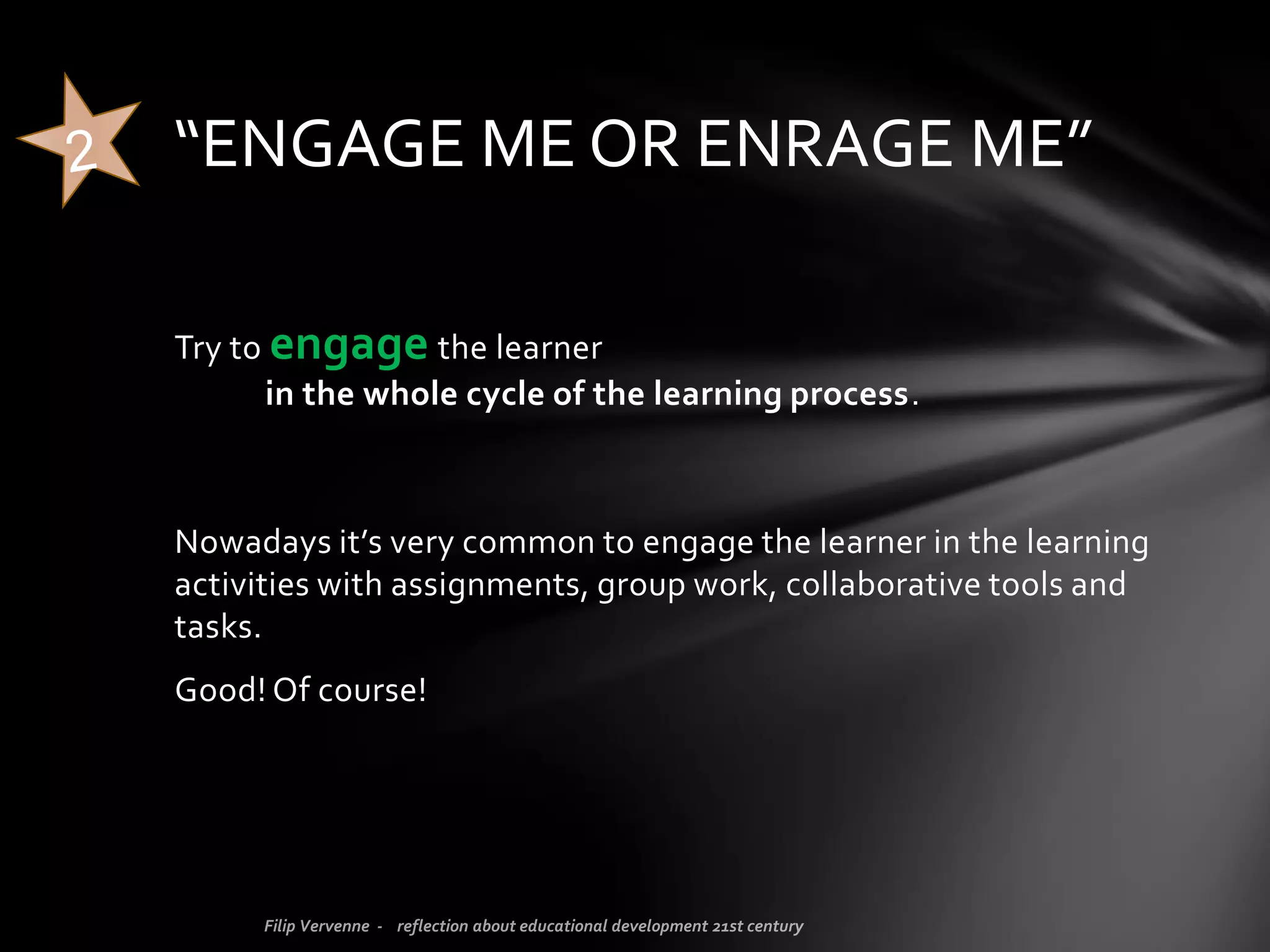 2

“ENGAGE ME OR ENRAGE ME”

Try to engage the learner
in the whole cycle of the learning process.

Nowadays it’s very common to engage the learner in the learning activities with assignments, group work, collaborative tools and tasks.

Good! Of course!

Filip Vervenne - reflection about educational development 21st century